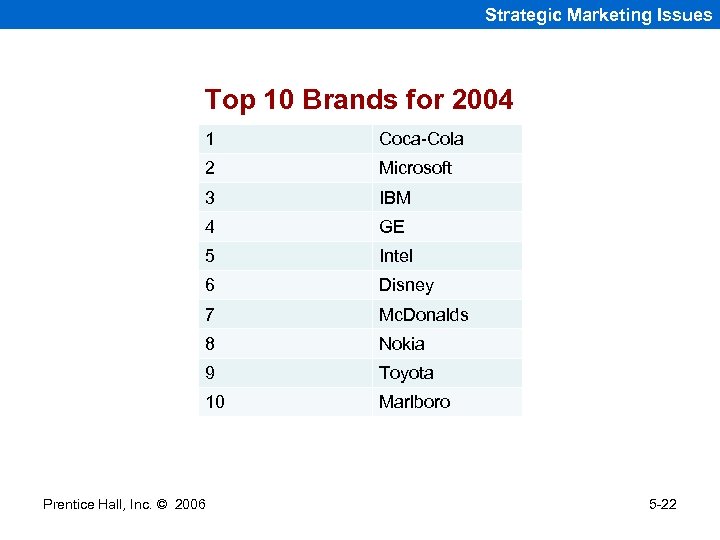 Strategic Marketing Issues

Top 10 Brands for 2004

| 1 | Coca-Cola |
|---|---|
| 2 | Microsoft |
| 3 | IBM |
| 4 | GE |
| 5 | Intel |
| 6 | Disney |
| 7 | McDonalds |
| 8 | Nokia |
| 9 | Toyota |
| 10 | Marlboro |

Prentice Hall, Inc. © 2006

5-22